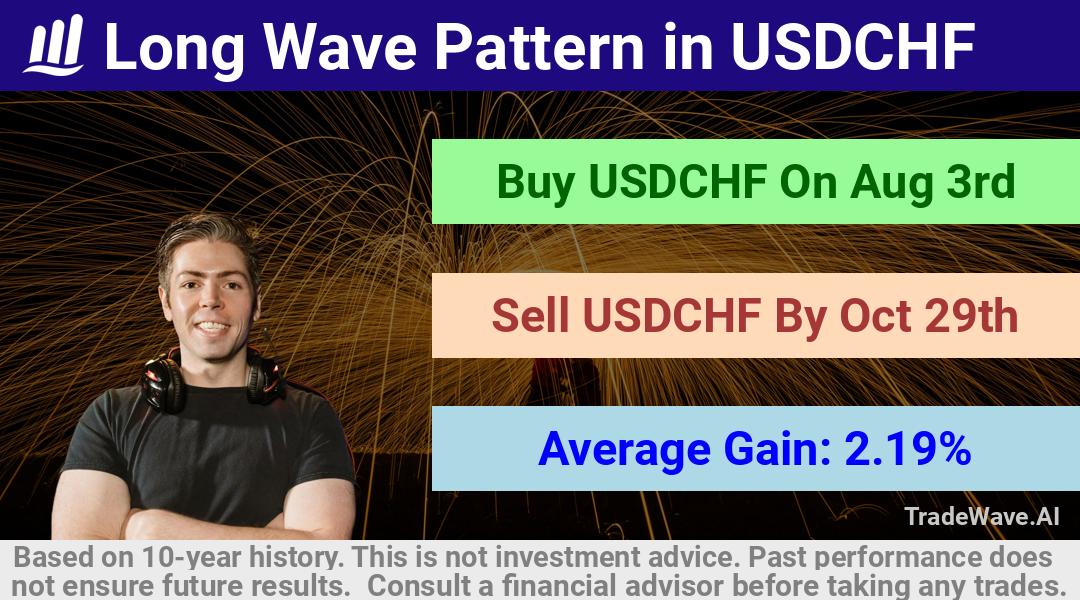 Long Wave Pattern in USDCHF

Buy USDCHF On Aug 3rd

Sell USDCHF By Oct 29th

Average Gain: 2.19%

TradeWave.AI

Based on 10-year history. This is not investment advice. Past performance does not ensure future results. Consult a financial advisor before taking any trades.